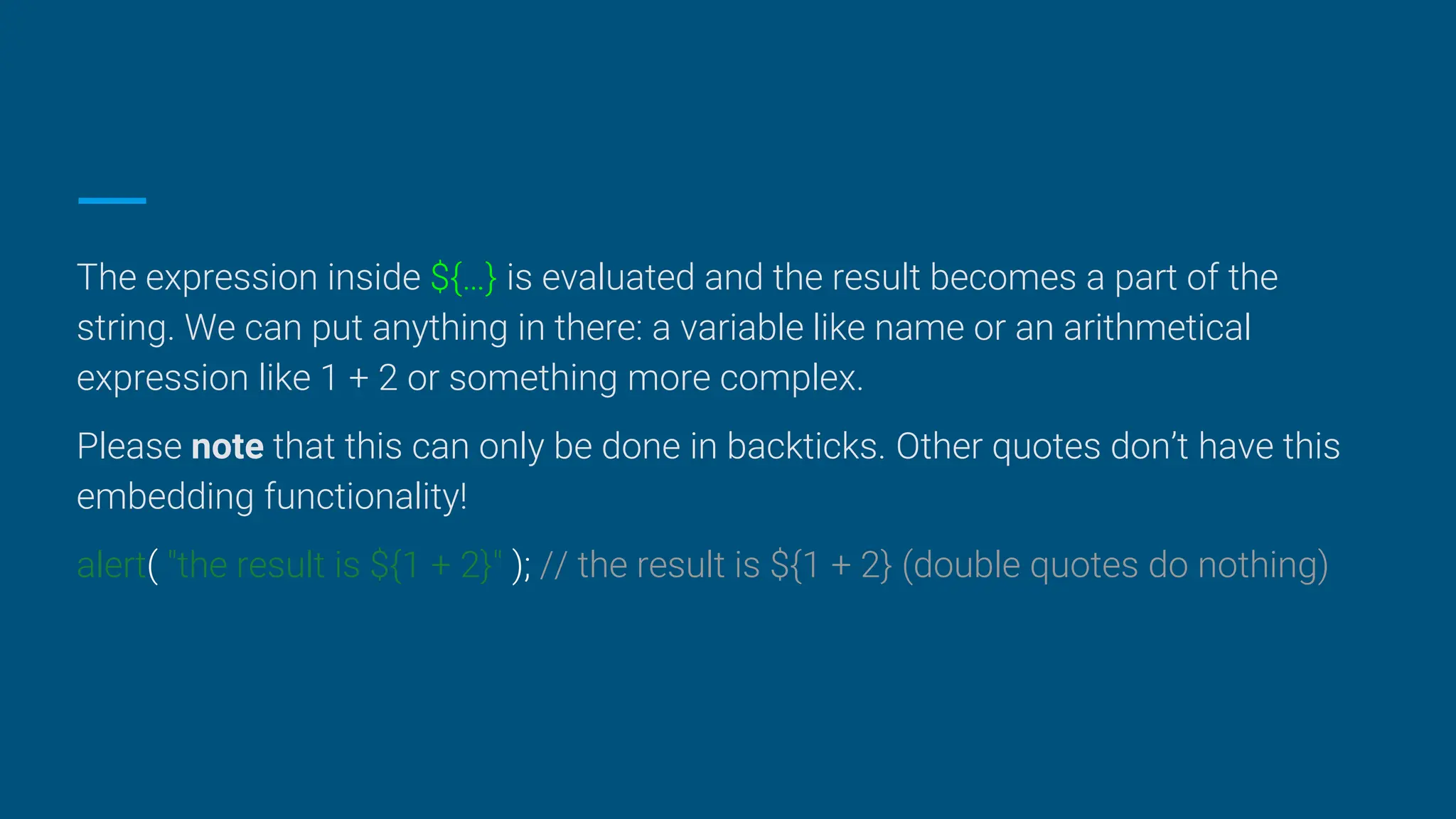 The expression inside ${…} is evaluated and the result becomes a part of the string. We can put anything in there: a variable like name or an arithmetical expression like 1 + 2 or something more complex.

Please **note** that this can only be done in backticks. Other quotes don't have this embedding functionality!

alert( "the result is ${1 + 2}" ); // the result is ${1 + 2} (double quotes do nothing)